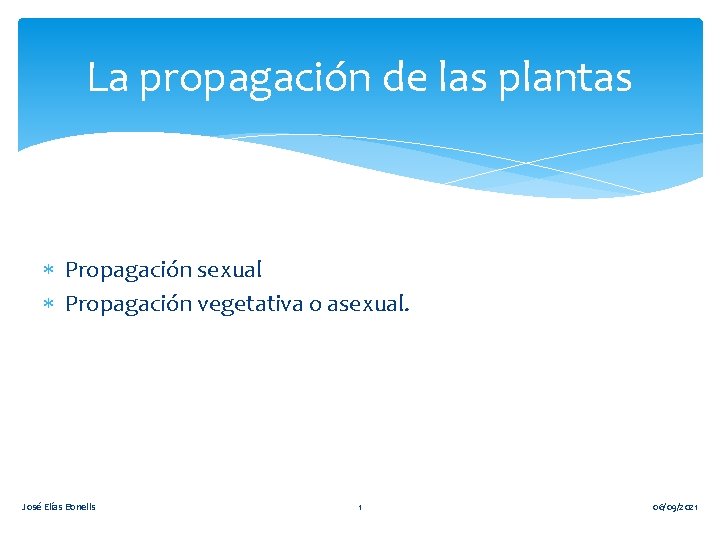 La propagación de las plantas

* Propagación sexual
* Propagación vegetativa o asexual.

José Elías Bonells
1
06/09/2021